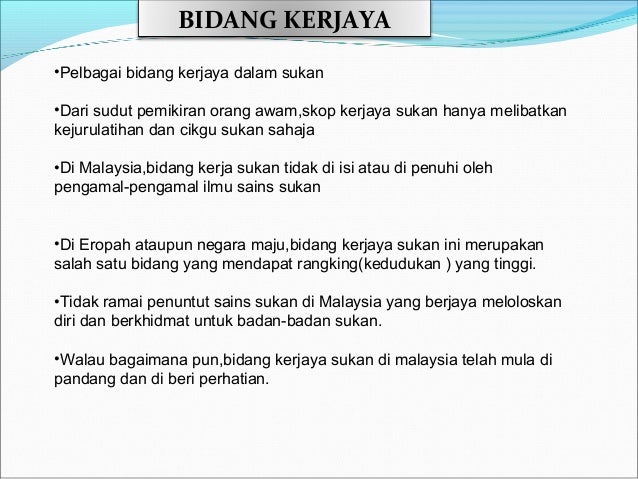 BIDANG KERJAYA

•Pelbagai bidang kerjaya dalam sukan

•Dari sudut pemikiran orang awam,skop kerjaya sukan hanya melibatkan kejurulatihan dan cikgu sukan sahaja

•Di Malaysia,bidang kerja sukan tidak di isi atau di penuhi oleh pengamal-pengamal ilmu sains sukan

•Di Eropah ataupun negara maju,bidang kerjaya sukan ini merupakan salah satu bidang yang mendapat rangking(kedudukan ) yang tinggi.

•Tidak ramai penuntut sains sukan di Malaysia yang berjaya meloloskan diri dan berkhidmat untuk badan-badan sukan.

•Walau bagaimana pun,bidang kerjaya sukan di malaysia telah mula di pandang dan di beri perhatian.